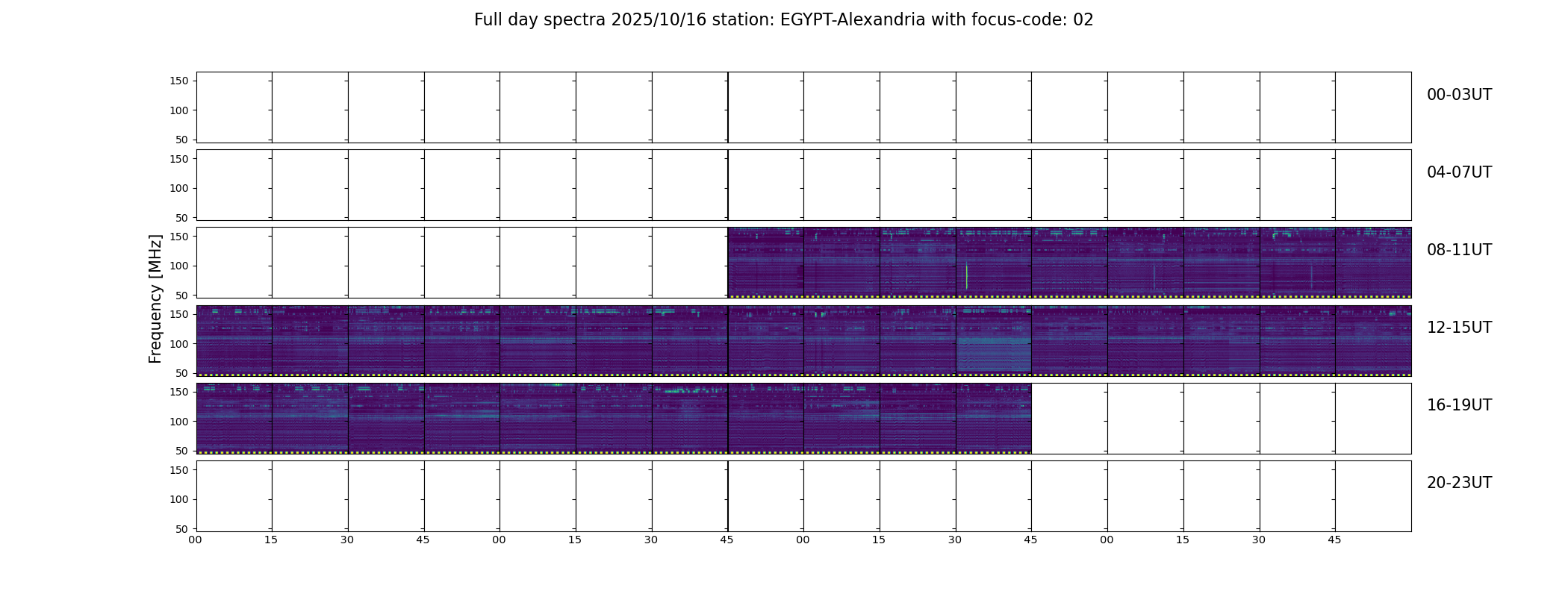 Full day spectra 2025/10/16 station: EGYPT-Alexandria with focus-code: 02

Frequency [MHz]

150
100
50
00-03UT

150
100
50
04-07UT

150
100
50
08-11UT

150
100
50
12-15UT

150
100
50
16-19UT

150
100
50
20-23UT

00 15 30 45 00 15 30 45 00 15 30 45 00 15 30 45